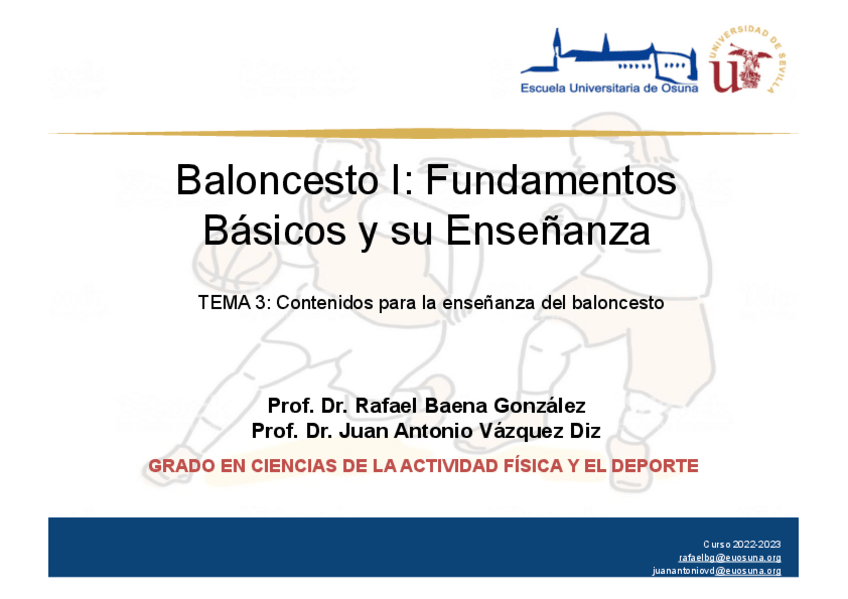 Escuela Universitaria de Osuna

UNIVERSIDAD DE SEVILLA

Baloncesto I: Fundamentos Básicos y su Enseñanza

TEMA 3: Contenidos para la enseñanza del baloncesto

Prof. Dr. Rafael Baena González
Prof. Dr. Juan Antonio Vázquez Diz

GRADO EN CIENCIAS DE LA ACTIVIDAD FÍSICA Y EL DEPORTE

Curso 2022-2023
rafaelbg@euosuna.org
juanantoniovd@euosuna.org